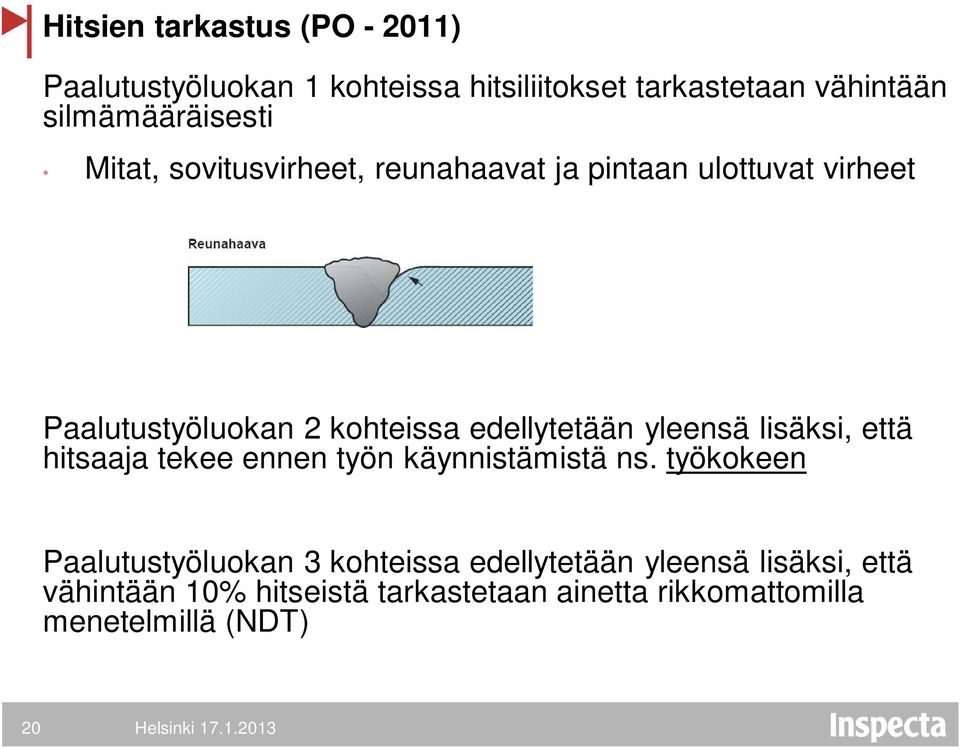 Hitsien tarkastus (PO - 2011)

Paalutustyöluokan 1 kohteissa hitsiliitokset tarkastetaan vähintään silmämääräisesti

• Mitat, sovitusvirheet, reunahaavat ja pintaan ulottuvat virheet

Reunahaava

Paalutustyöluokan 2 kohteissa edellytetään yleensä lisäksi, että hitsaaja tekee ennen työn käynnistämistä ns. työkokeen

Paalutustyöluokan 3 kohteissa edellytetään yleensä lisäksi, että vähintään 10% hitseistä tarkastetaan ainetta rikkomattomilla menetelmillä (NDT)

20 Helsinki 17.1.2013

Inspecta